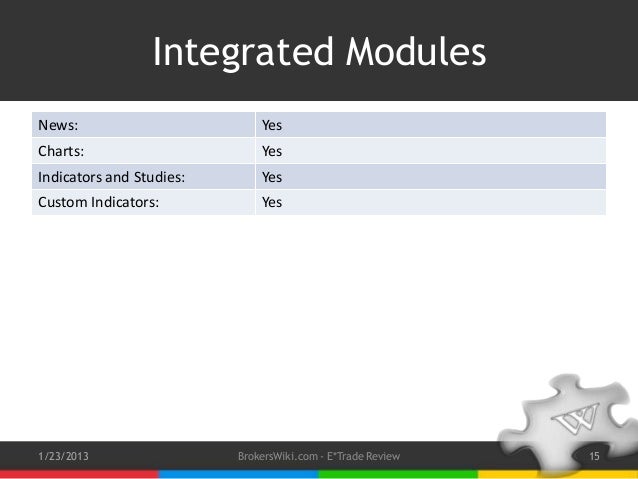 Integrated Modules

| News: | Yes |
|---|---|
| Charts: | Yes |
| Indicators and Studies: | Yes |
| Custom Indicators: | Yes |

W

1/23/2013

BrokersWiki.com - E*Trade Review

15